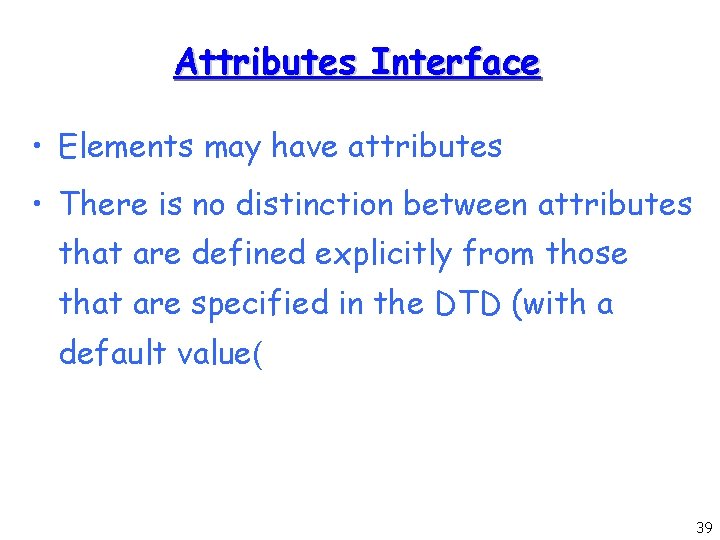 Attributes Interface

• Elements may have attributes

• There is no distinction between attributes that are defined explicitly from those that are specified in the DTD (with a default value(

39